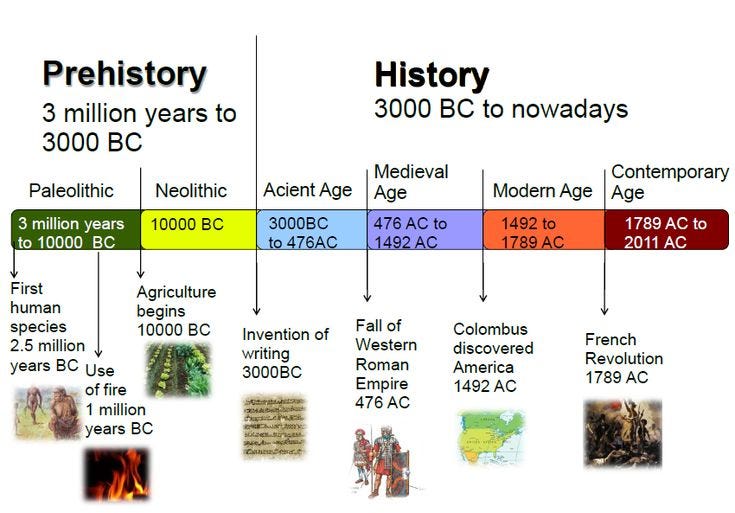 Prehistory
3 million years to 3000 BC

History
3000 BC to nowadays

Paleolithic

Neolithic

Acient Age

Medieval Age

Modern Age

Contemporary Age

3 million years to 10000 BC

10000 BC

3000BC to 476AC

476 AC to 1492 AC

1492 to 1789 AC

1789 AC to 2011 AC

First human species 2.5 million years BC

Use of fire 1 million years BC

Agriculture begins 10000 BC

Invention of writing 3000BC

Fall of Western Roman Empire 476 AC

Colombus discovered America 1492 AC

French Revolution 1789 AC